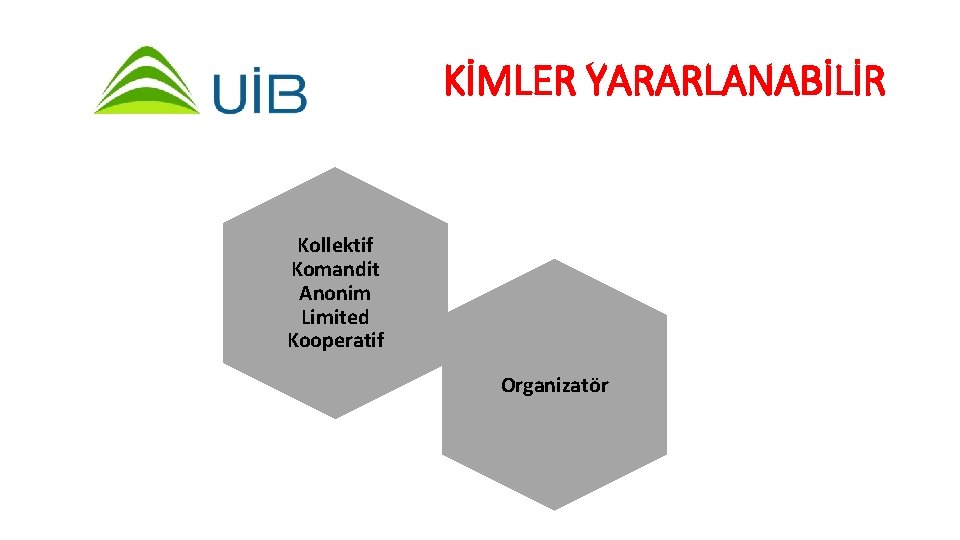 UİB

KİMLER YARARLANABİLİR

Kollektif
Komandit
Anonim
Limited
Kooperatif

Organizatör